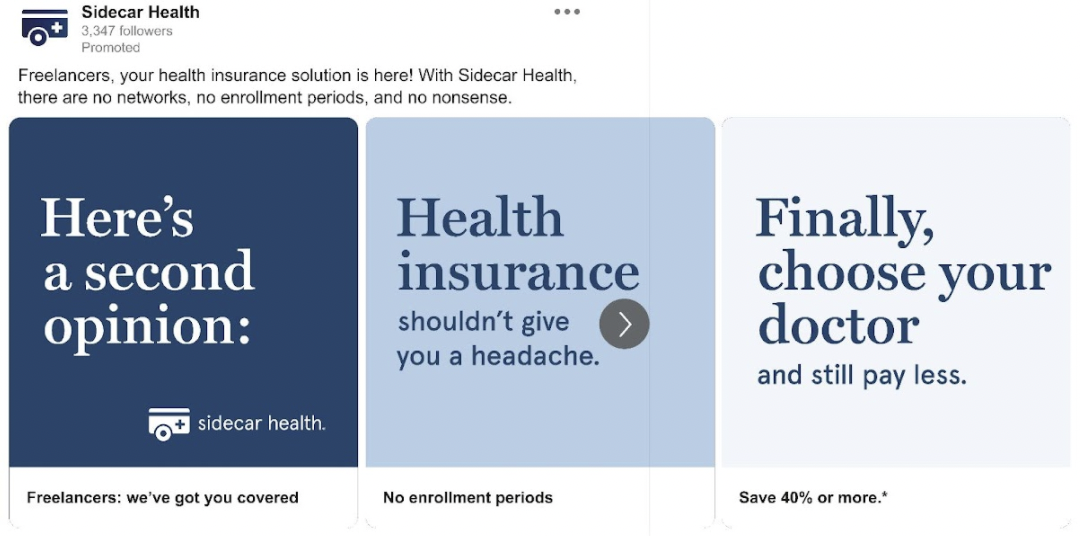 Sidecar Health
3,347 followers
Promoted

Freelancers, your health insurance solution is here! With Sidecar Health, there are no networks, no enrollment periods, and no nonsense.

Here's a second opinion:

sidecar health.

Freelancers: we've got you covered

Health insurance

shouldn't give you a headache.

No enrollment periods

Finally, choose your doctor

and still pay less.

Save 40% or more.*